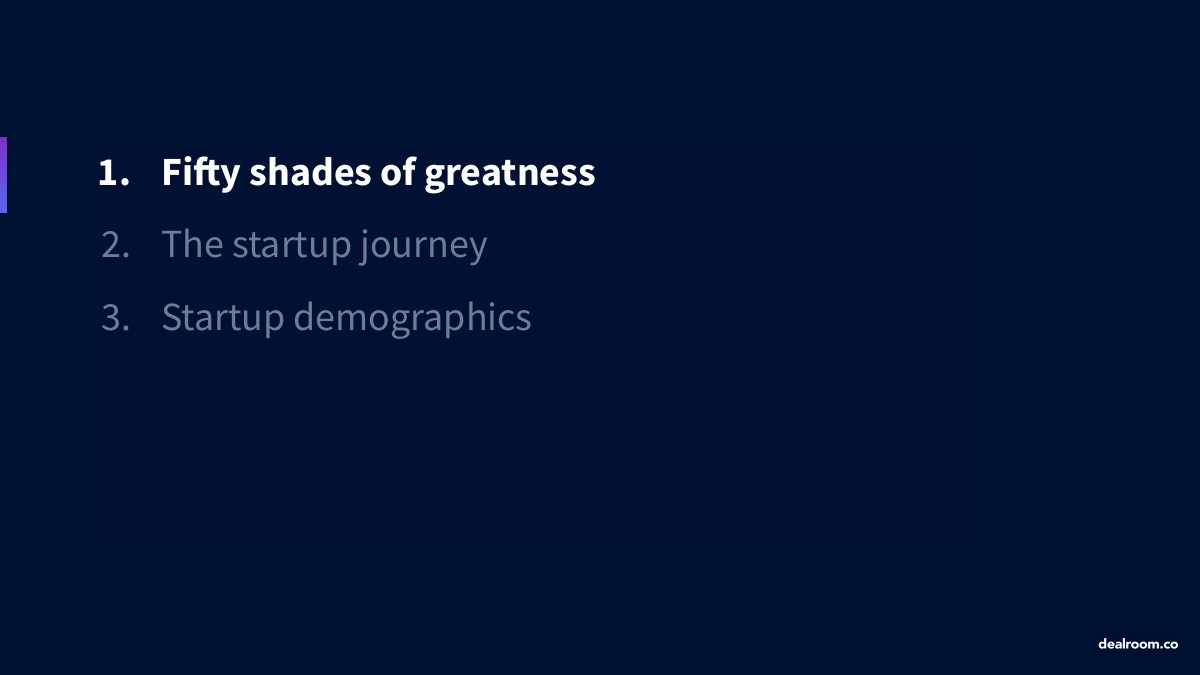 1. Fifty shades of greatness
2. The startup journey
3. Startup demographics

dealroom.co